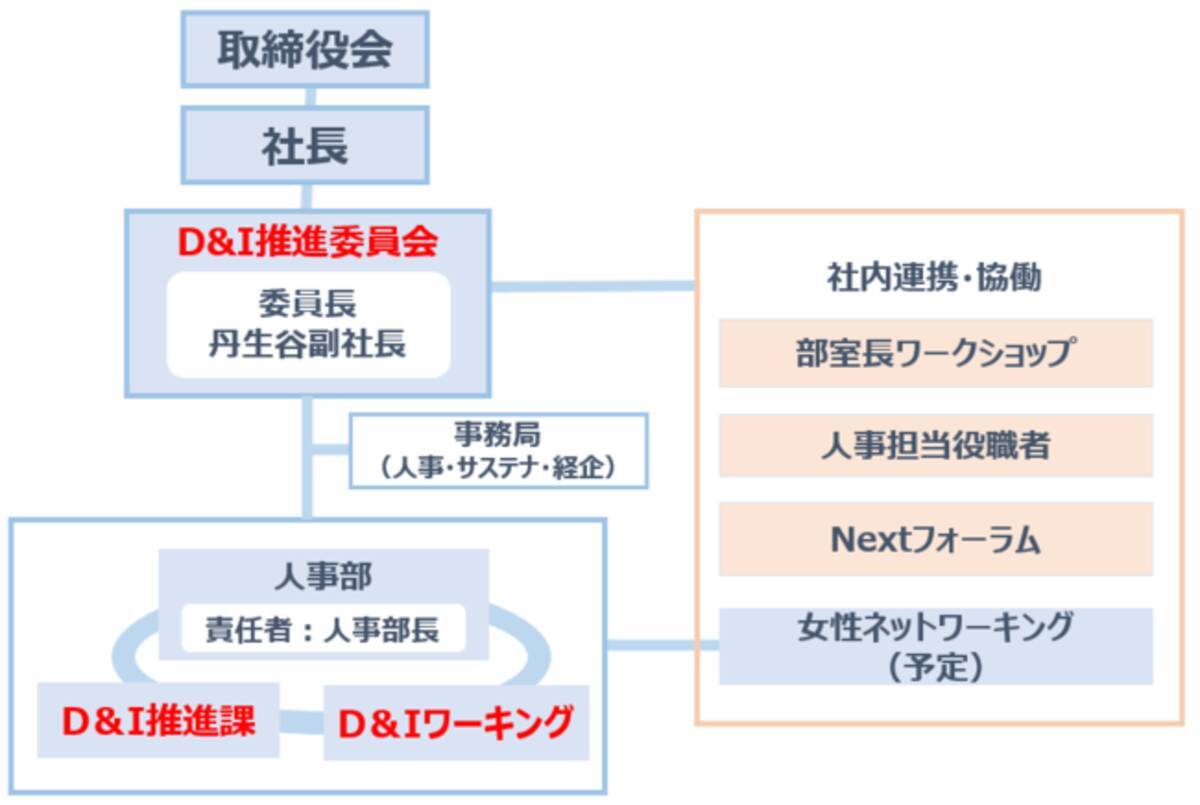 取締役会

社長

D&I推進委員会

委員長
丹生谷副社長

事務局
（人事・サステナ・経企）

人事部

責任者：人事部長

D&I推進課

D&Iワーキング

社内連携・協働

部室長ワークショップ

人事担当役職者

Nextフォーラム

女性ネットワーキング
（予定）